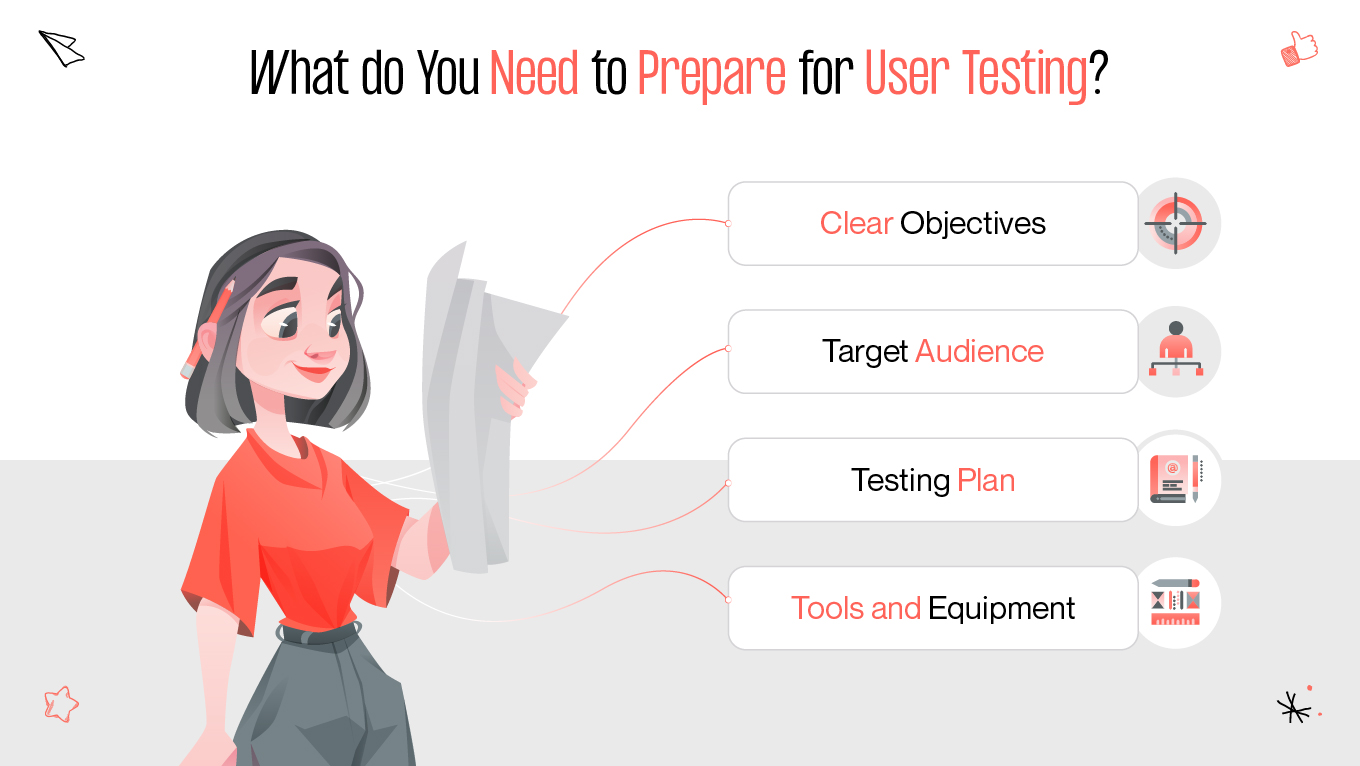 What do You Need to Prepare for User Testing?

Clear Objectives

Target Audience

Testing Plan

Tools and Equipment